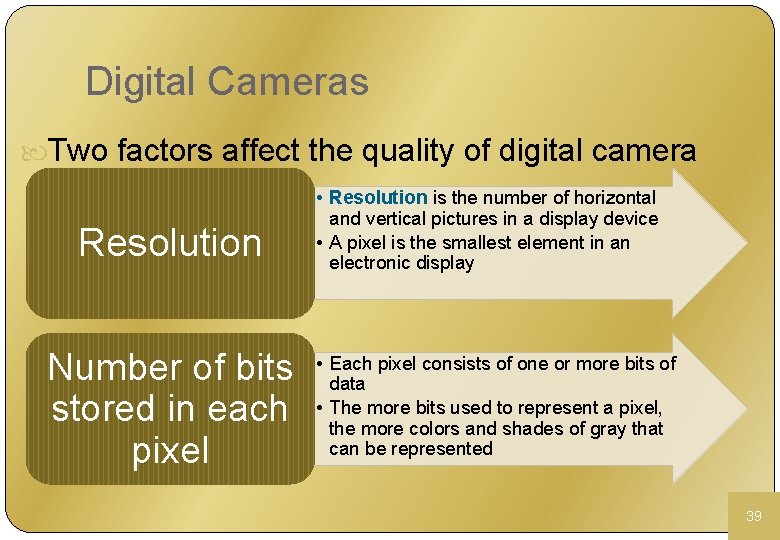 Digital Cameras

Two factors affect the quality of digital camera

Resolution

• Resolution is the number of horizontal and vertical pictures in a display device
• A pixel is the smallest element in an electronic display

Number of bits stored in each pixel

• Each pixel consists of one or more bits of data
• The more bits used to represent a pixel, the more colors and shades of gray that can be represented

39